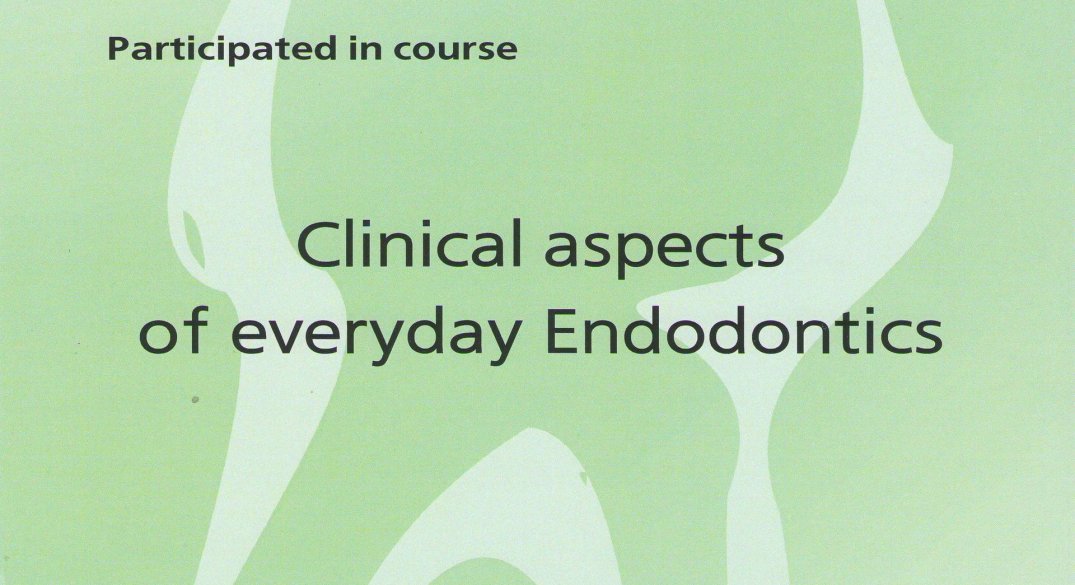 Participated in course

Clinical aspects of everyday Endodontics